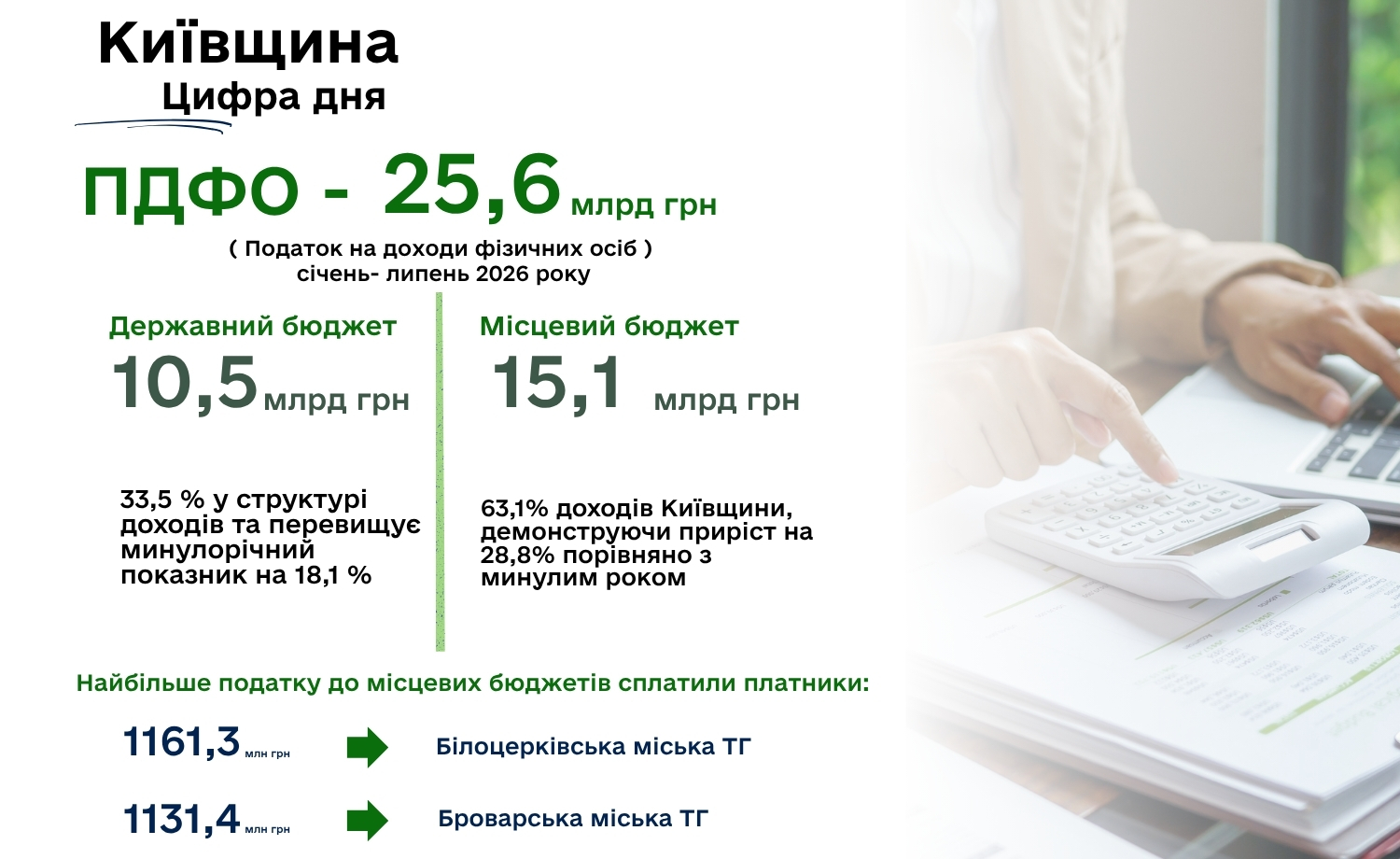 Київщина
Цифра дня

ПДФО - 25,6 млрд грн
( Податок на доходи фізичних осіб )
січень- липень 2026 року

Державний бюджет
10,5 млрд грн

33,5 % у структурі доходів та перевищує минулорічний показник на 18,1 %

Місцевий бюджет
15,1 млрд грн

63,1% доходів Київщини, демонструючи приріст на 28,8% порівняно з минулим роком

Найбільше податку до місцевих бюджетів сплатили платники:

1161,3 млн грн Білоцерківська міська ТГ

1131,4 млн грн Броварська міська ТГ